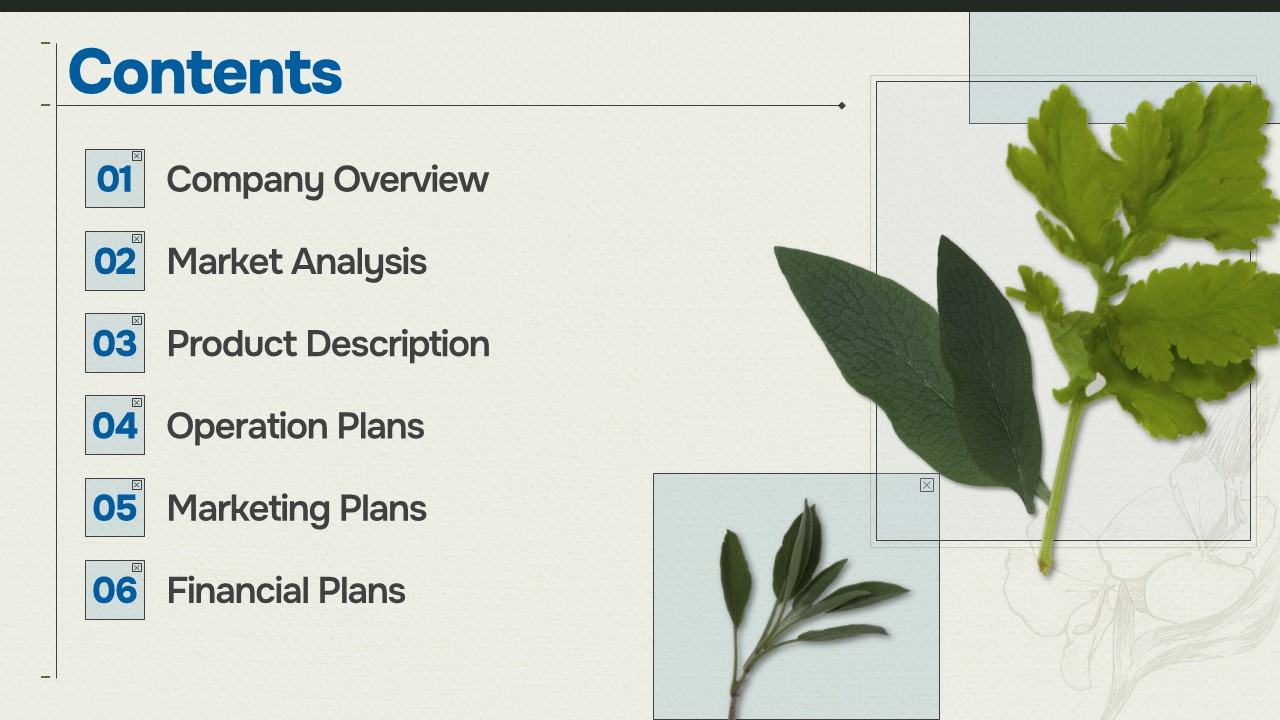 Contents

01 Company Overview

02 Market Analysis

03 Product Description

04 Operation Plans

05 Marketing Plans

06 Financial Plans